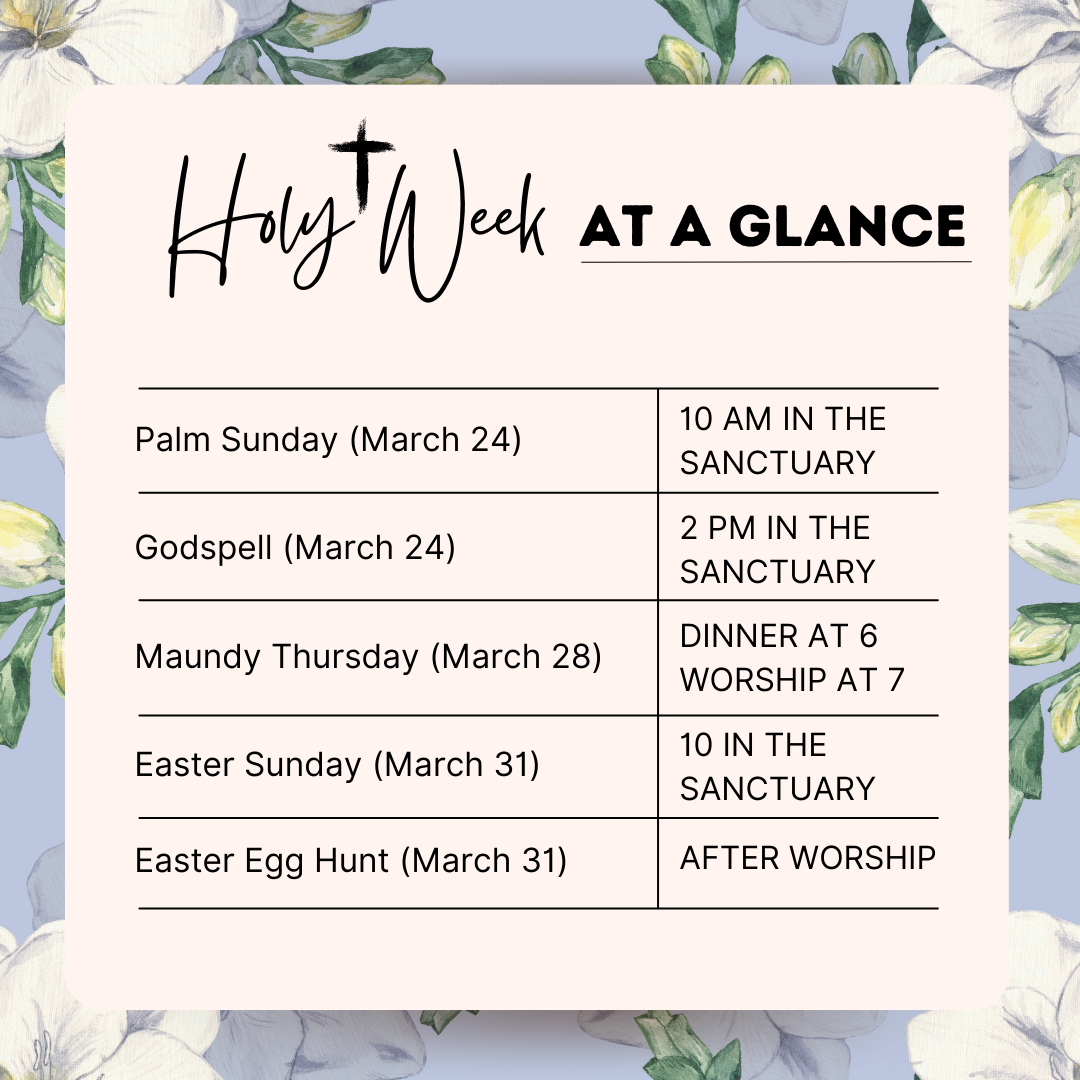 Holy Week AT A GLANCE

| | |
|---|---|
| Palm Sunday (March 24) | 10 AM IN THE SANCTUARY |
| Godspell (March 24) | 2 PM IN THE SANCTUARY |
| Maundy Thursday (March 28) | DINNER AT 6 WORSHIP AT 7 |
| Easter Sunday (March 31) | 10 IN THE SANCTUARY |
| Easter Egg Hunt (March 31) | AFTER WORSHIP |